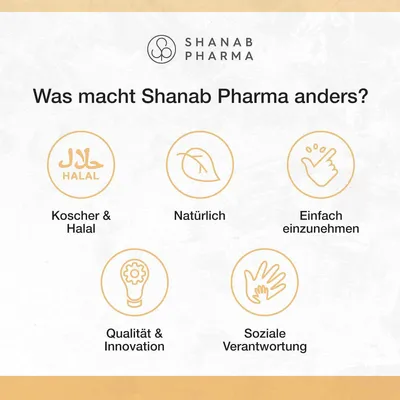 SHANAB PHARMA

Was macht Shanab Pharma anders?

حلال
HALAL

Koscher & Halal

Natürlich

Einfach einzunehmen

Qualität & Innovation

Soziale Verantwortung